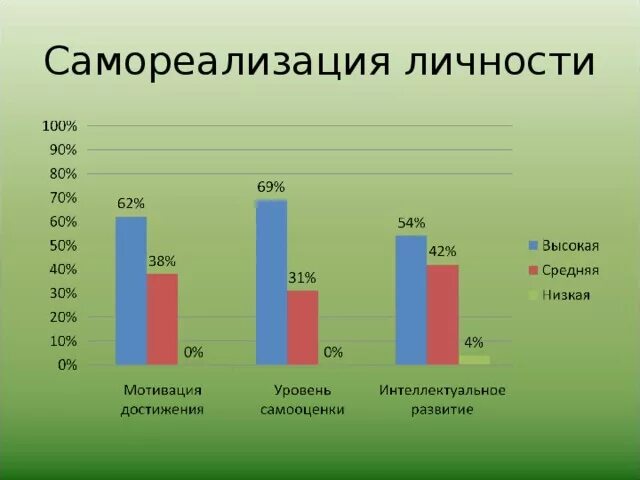 Самореализация личности

100%
90%
80%
70%
60%
50%
40%
30%
20%
10%
0%

62%
38%
0%
69%
31%
0%
54%
42%
4%

Мотивация достижения

Уровень самооценки

Интеллектуальное развитие

Высокая
Средняя
Низкая